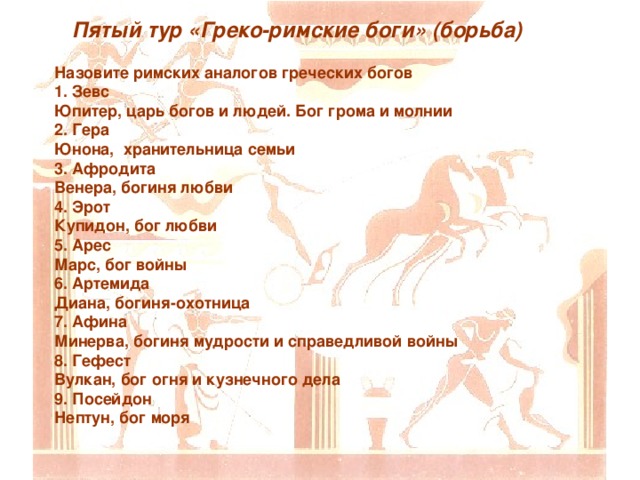 Пятый тур «Греко-римские боги» (борьба)

Назовите римских аналогов греческих богов
1. Зевс
Юпитер, царь богов и людей. Бог грома и молнии
2. Гера
Юнона, хранительница семьи
3. Афродита
Венера, богиня любви
4. Эрот
Купидон, бог любви
5. Арес
Марс, бог войны
6. Артемида
Диана, богиня-охотница
7. Афина
Минерва, богиня мудрости и справедливой войны
8. Гефест
Вулкан, бог огня и кузнечного дела
9. Посейдон
Нептун, бог моря